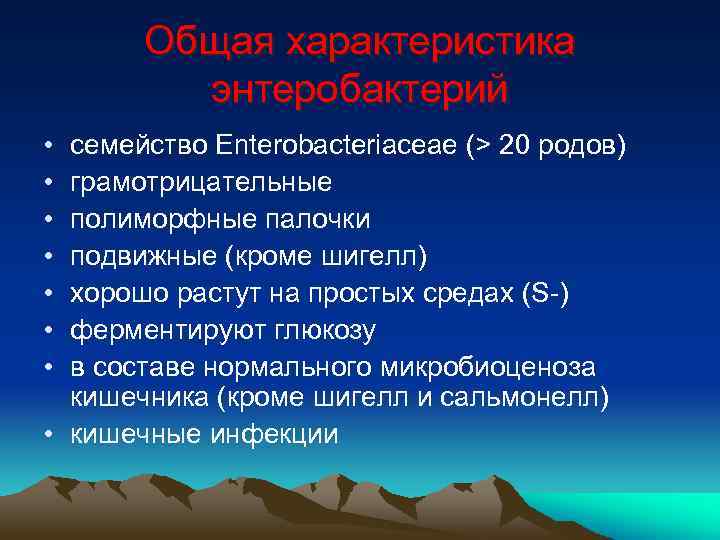 Общая характеристика энтеробактерий

• семейство Enterobacteriaceae (> 20 родов)
• грамотрицательные
• полиморфные палочки
• подвижные (кроме шигелл)
• хорошо растут на простых средах (S-)
• ферментируют глюкозу
• в составе нормального микробиоценоза кишечника (кроме шигелл и сальмонелл)
• кишечные инфекции